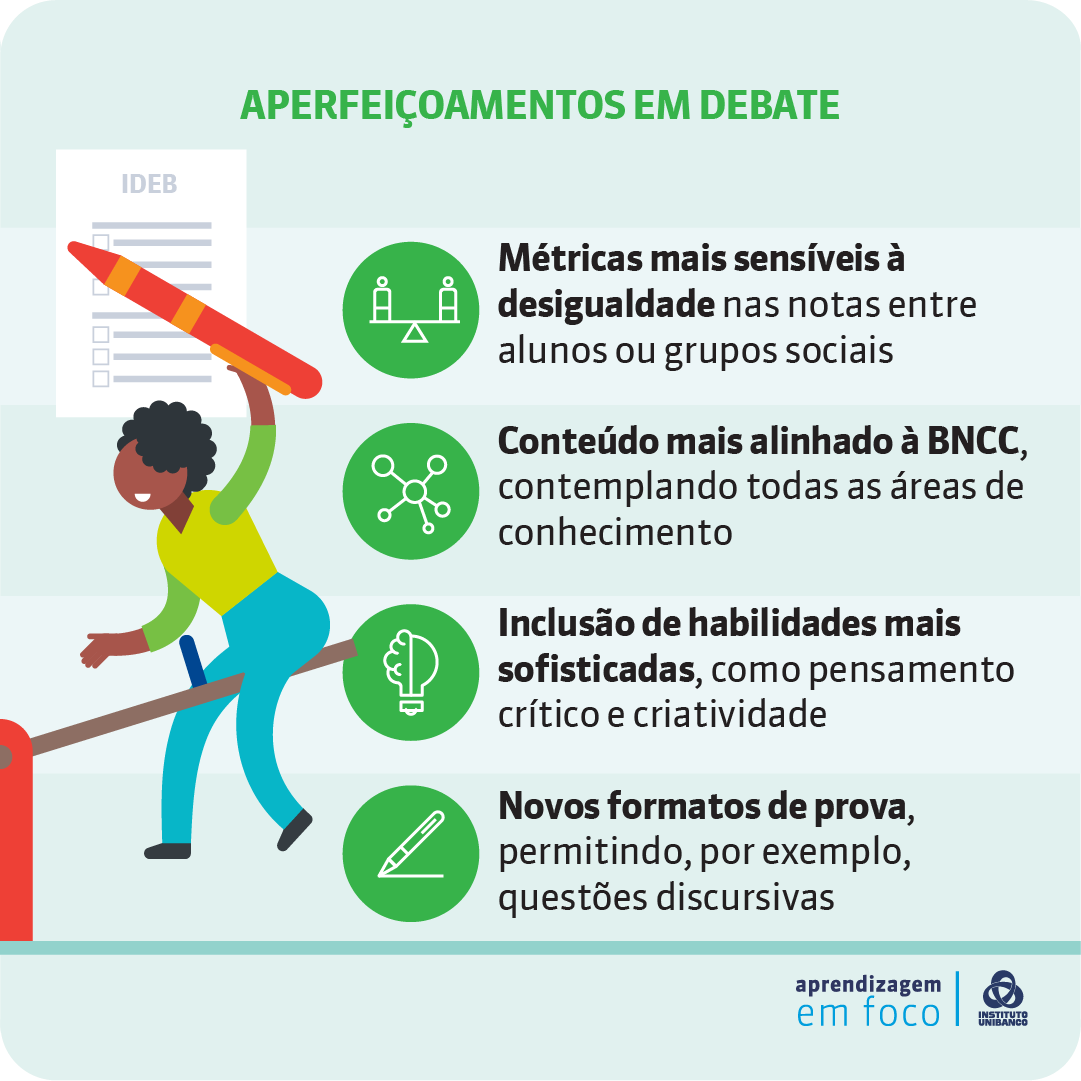 APERFEIÇOAMENTOS EM DEBATE

IDEB

Métricas mais sensíveis à desigualdade nas notas entre alunos ou grupos sociais

Conteúdo mais alinhado à BNCC, contemplando todas as áreas de conhecimento

Inclusão de habilidades mais sofisticadas, como pensamento crítico e criatividade

Novos formatos de prova, permitindo, por exemplo, questões discursivas

aprendizagem em foco

INSTITUTO UNIBANCO